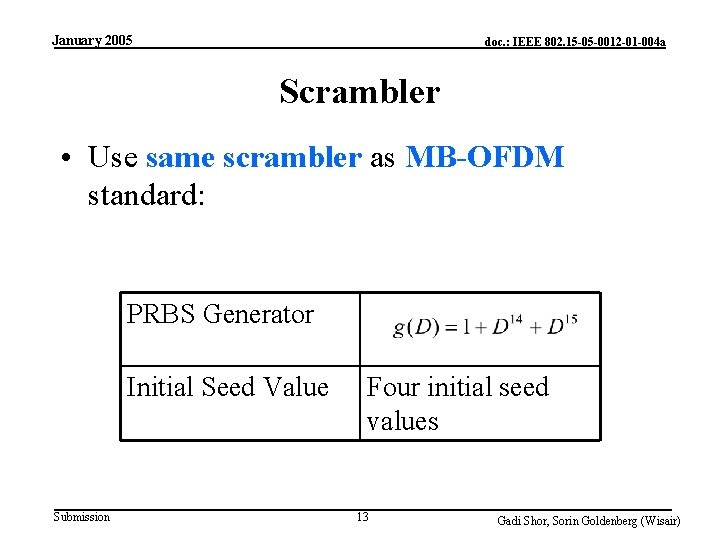 January 2005

doc.: IEEE 802.15-05-0012-01-004a

Scrambler

• Use same scrambler as MB-OFDM standard:

| PRBS Generator | $g(D) = 1 + D^{14} + D^{15}$ |
|---|---|
| Initial Seed Value | Four initial seed values |

Submission

13

Gadi Shor, Sorin Goldenberg (Wisair)